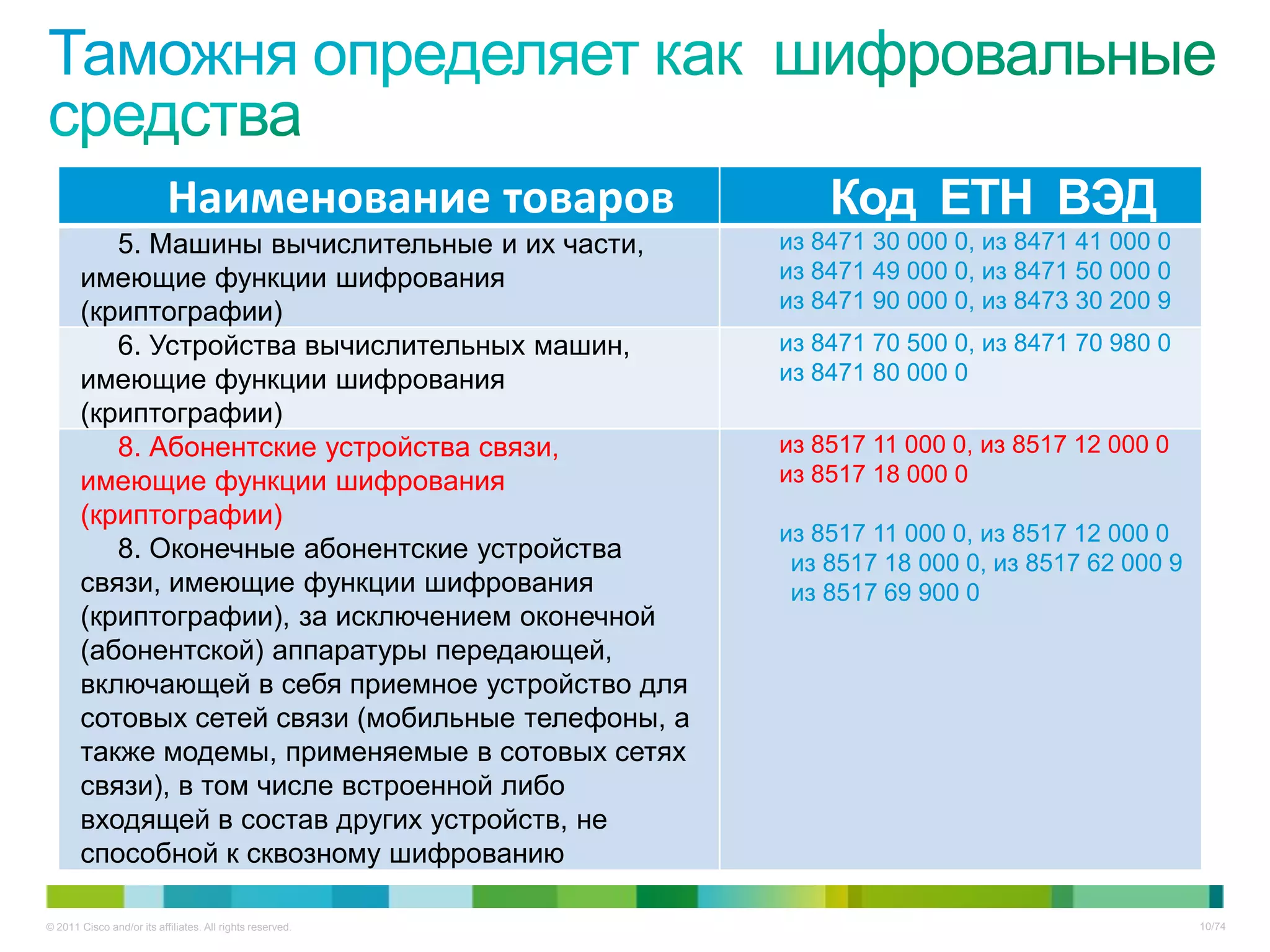 Таможня определяет как шифровальные средства

| Наименование товаров | Код ЕТН ВЭД |
|---|---|
| 5. Машины вычислительные и их части, имеющие функции шифрования (криптографии) | из 8471 30 000 0, из 8471 41 000 0 из 8471 49 000 0, из 8471 50 000 0 из 8471 90 000 0, из 8473 30 200 9 |
| 6. Устройства вычислительных машин, имеющие функции шифрования (криптографии) | из 8471 70 500 0, из 8471 70 980 0 из 8471 80 000 0 |
| 8. Абонентские устройства связи, имеющие функции шифрования (криптографии) 8. Оконечные абонентские устройства связи, имеющие функции шифрования (криптографии), за исключением оконечной (абонентской) аппаратуры передающей, включающей в себя приемное устройство для сотовых сетей связи (мобильные телефоны, а также модемы, применяемые в сотовых сетях связи), в том числе встроенной либо входящей в состав других устройств, не способной к сквозному шифрованию | из 8517 11 000 0, из 8517 12 000 0 из 8517 18 000 0 из 8517 11 000 0, из 8517 12 000 0 из 8517 18 000 0, из 8517 62 000 9 из 8517 69 900 0 |

© 2011 Cisco and/or its affiliates. All rights reserved.
10/74